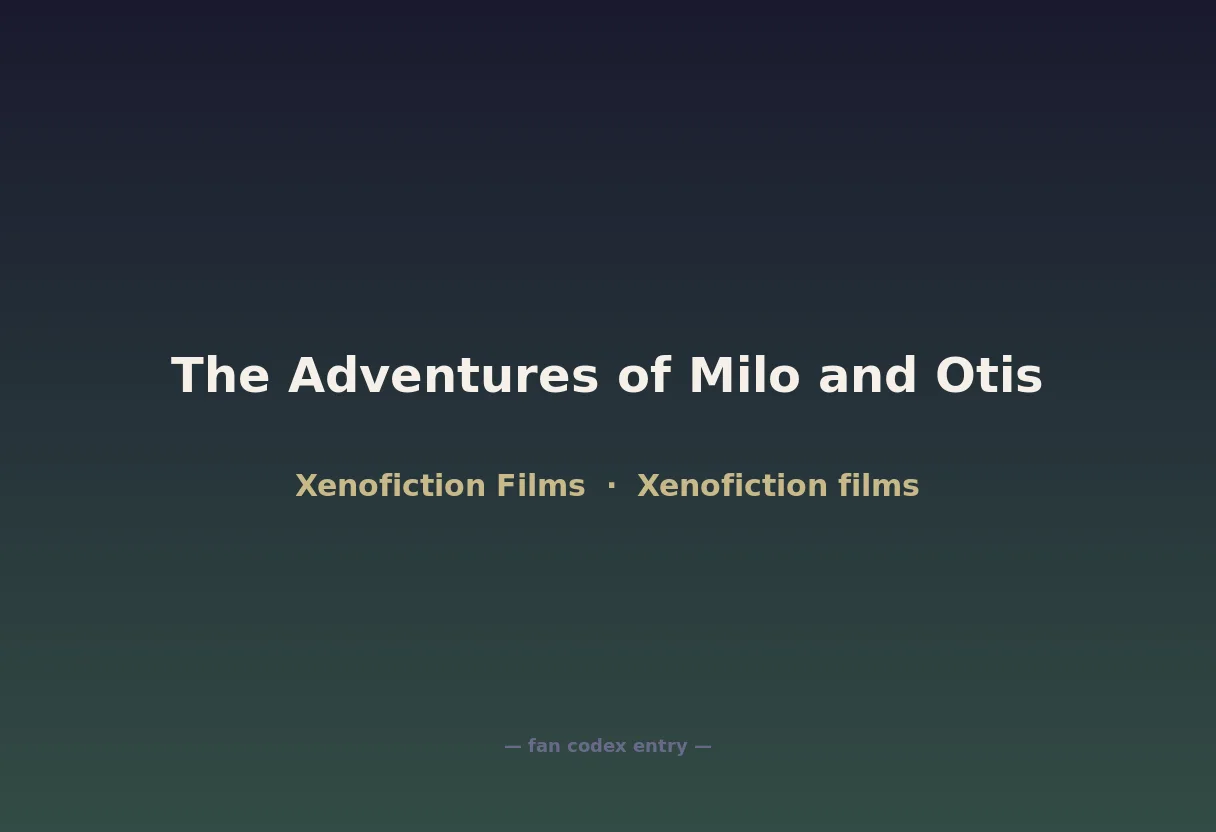 The Adventures of Milo and Otis

Xenofiction Films · Xenofiction films

— fan codex entry —